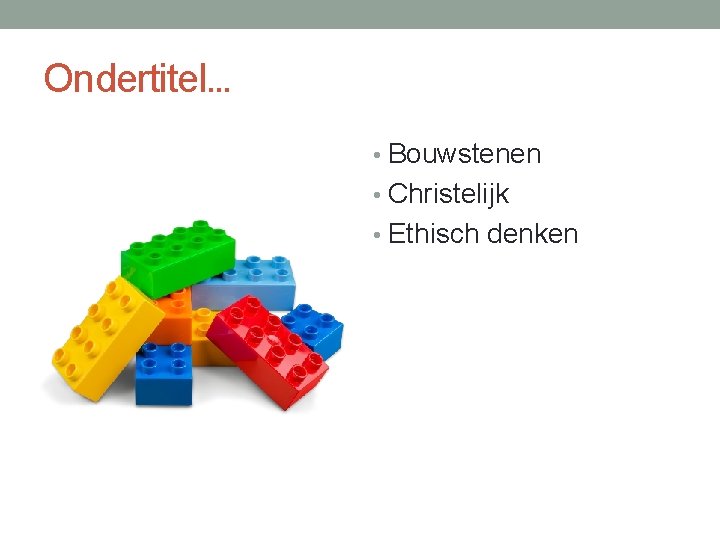 Ondertitel…

• Bouwstenen
• Christelijk
• Ethisch denken